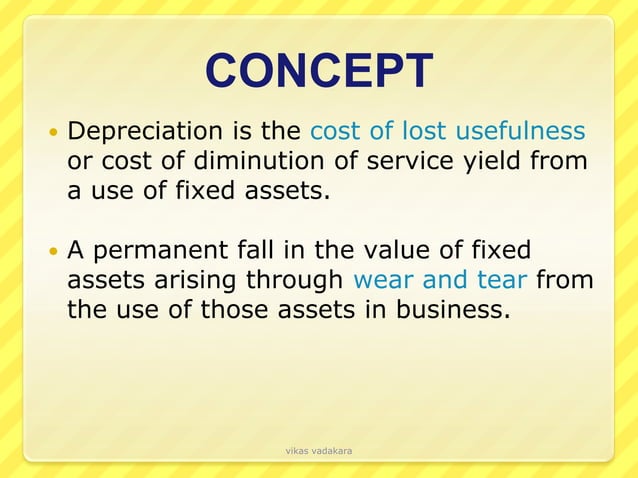 CONCEPT

• Depreciation is the cost of lost usefulness or cost of diminution of service yield from a use of fixed assets.

• A permanent fall in the value of fixed assets arising through wear and tear from the use of those assets in business.

vikas vadakara